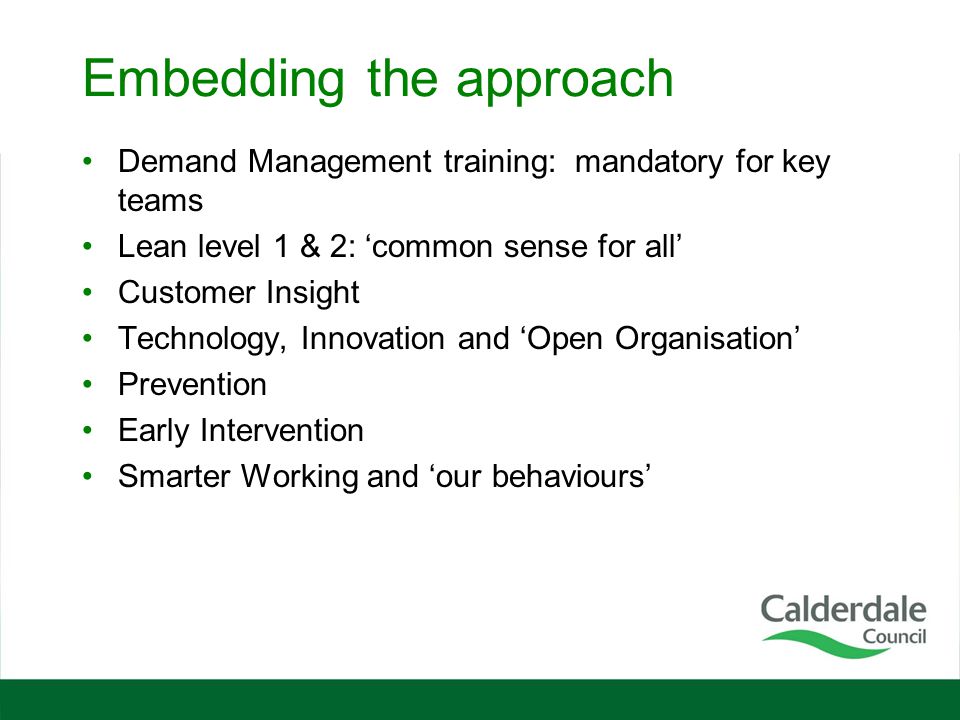 Embedding the approach

• Demand Management training: mandatory for key teams
• Lean level 1 & 2: ‘common sense for all’
• Customer Insight
• Technology, Innovation and ‘Open Organisation’
• Prevention
• Early Intervention
• Smarter Working and ‘our behaviours’

Calderdale Council